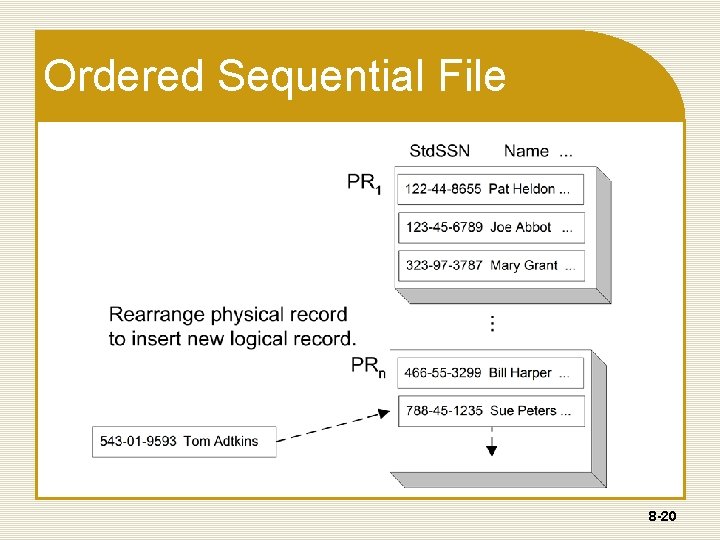 Ordered Sequential File

StdSSN Name ...

$PR_1$

122-44-8655 Pat Heldon ...

123-45-6789 Joe Abbot ...

323-97-3787 Mary Grant ...

Rearrange physical record to insert new logical record.

⋮

$PR_n$

466-55-3299 Bill Harper ...

788-45-1235 Sue Peters ...

543-01-9593 Tom Adtkins

8-20